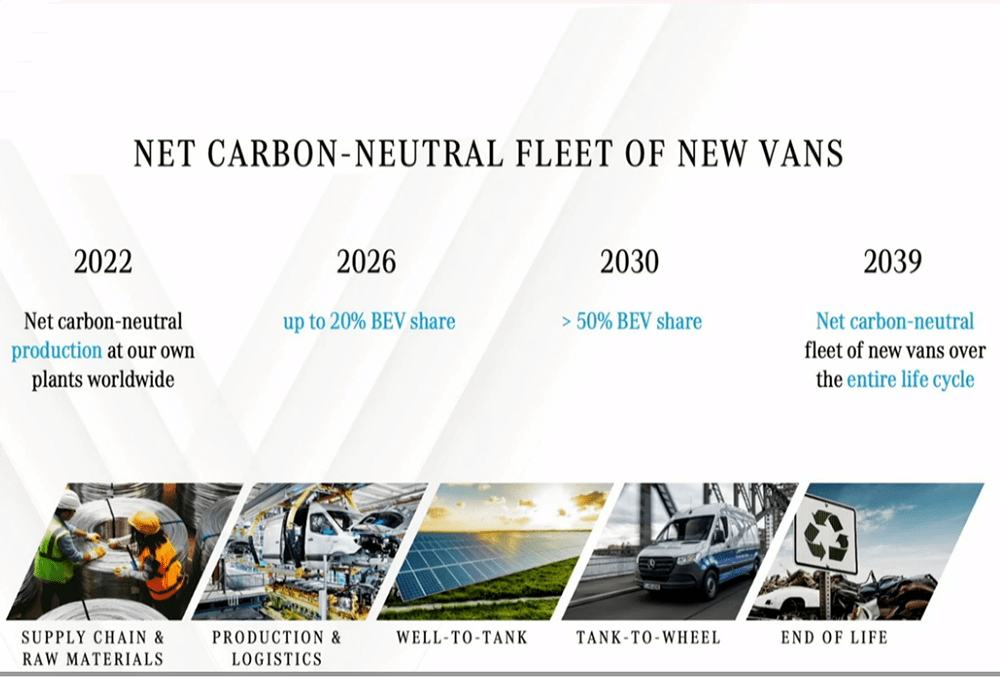 NET CARBON-NEUTRAL FLEET OF NEW VANS

2022

Net carbon-neutral production at our own plants worldwide

2026

up to 20% BEV share

2030

> 50% BEV share

2039

Net carbon-neutral fleet of new vans over the entire life cycle

SUPPLY CHAIN & RAW MATERIALS

PRODUCTION & LOGISTICS

WELL-TO-TANK

TANK-TO-WHEEL

END OF LIFE